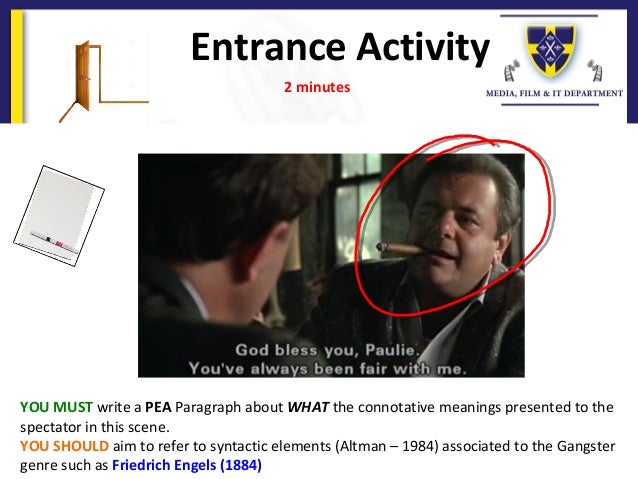 Entrance Activity

2 minutes

MEDIA, FILM & IT DEPARTMENT

God bless you, Paulie.
You've always been fair with me.

YOU MUST write a PEA Paragraph about WHAT the connotative meanings presented to the spectator in this scene.
YOU SHOULD aim to refer to syntactic elements (Altman – 1984) associated to the Gangster genre such as Friedrich Engels (1884)